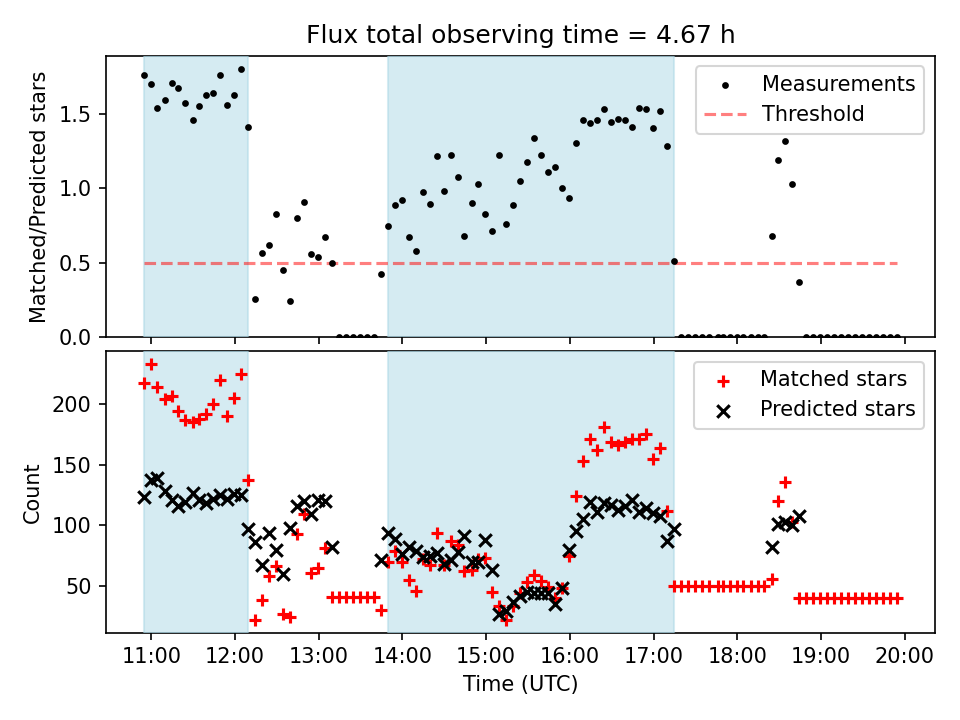 Flux total observing time = 4.67 h

Matched/Predicted stars

1.5
1.0
0.5
0.0

Measurements
Threshold

Count

200
150
100
50

Matched stars
Predicted stars

11:00 12:00 13:00 14:00 15:00 16:00 17:00 18:00 19:00 20:00

Time (UTC)